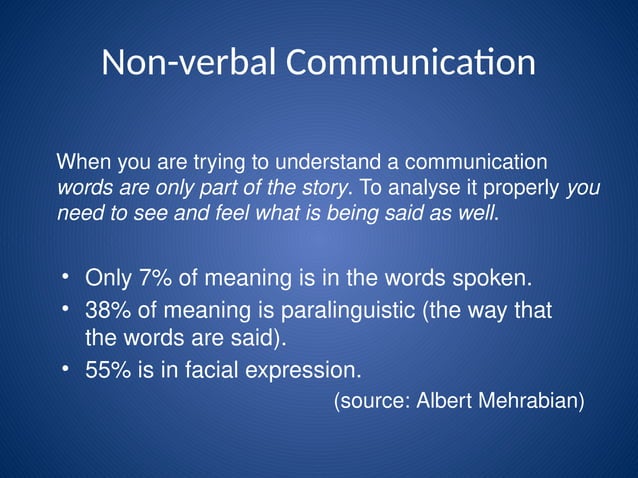 Non-verbal Communication

When you are trying to understand a communication words are only part of the story. To analyse it properly you need to see and feel what is being said as well.

• Only 7% of meaning is in the words spoken.
• 38% of meaning is paralinguistic (the way that the words are said).
• 55% is in facial expression.

(source: Albert Mehrabian)